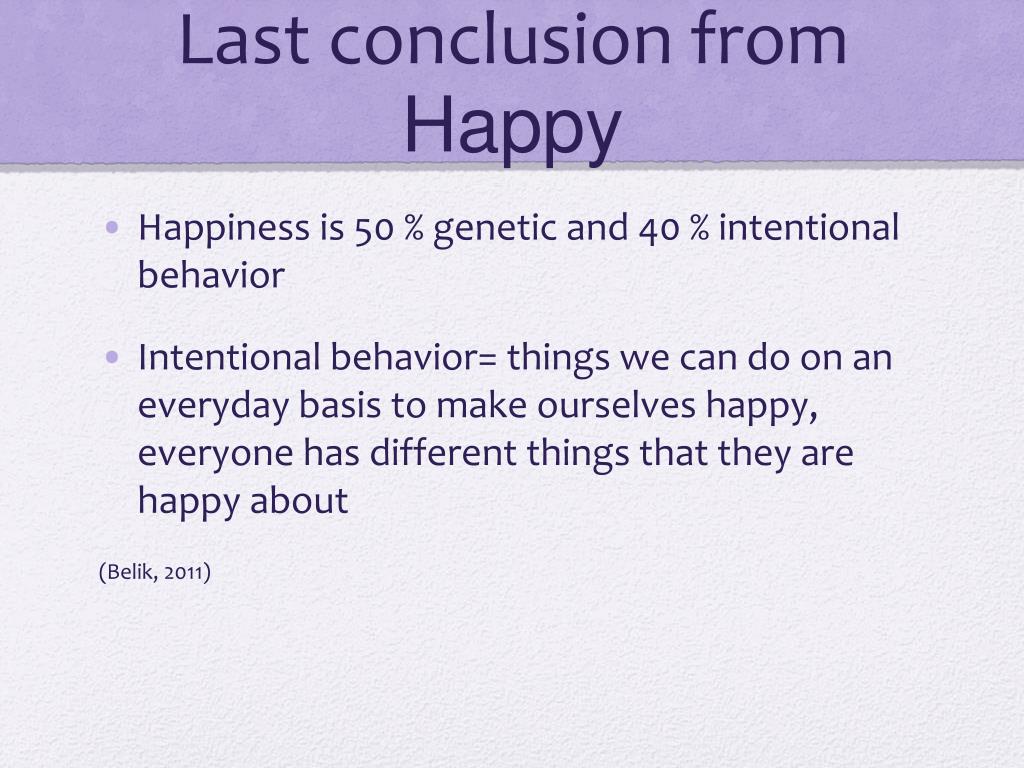 Last conclusion from Happy

• Happiness is 50 % genetic and 40 % intentional behavior

• Intentional behavior= things we can do on an everyday basis to make ourselves happy, everyone has different things that they are happy about

(Belik, 2011)